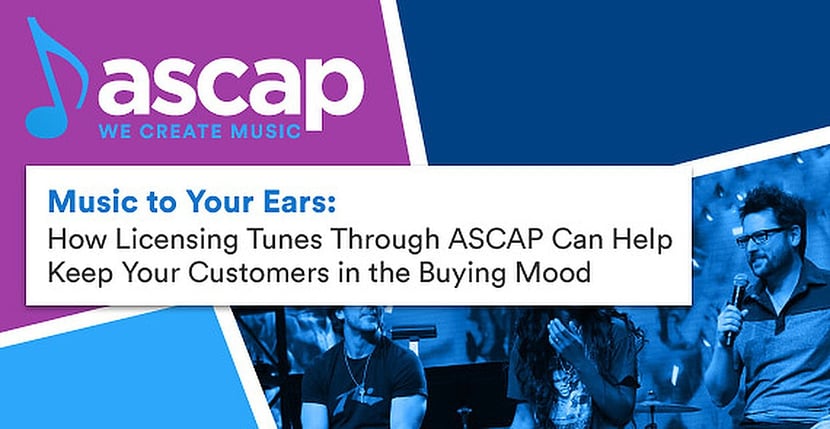 ascap
WE CREATE MUSIC

Music to Your Ears:
How Licensing Tunes Through ASCAP Can Help Keep Your Customers in the Buying Mood